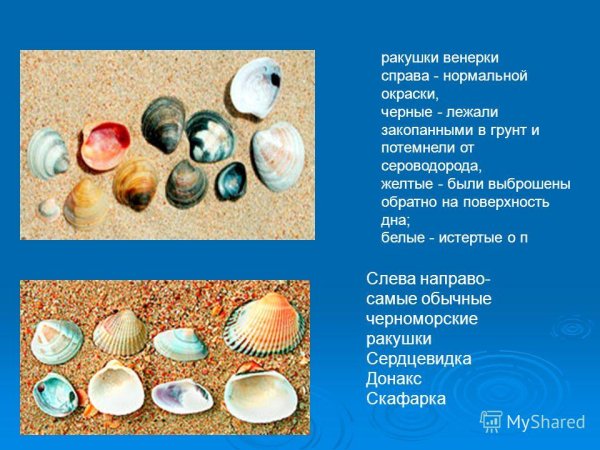 ракушки венерки
справа - нормальной окраски,
черные - лежали закопанными в грунт и потемнели от сероводорода,
желтые - были выброшены обратно на поверхность дна;
белые - истертые о п

Слева направо-
самые обычные черноморские ракушки
Сердцевидка
Донакс
Скафарка

MyShared